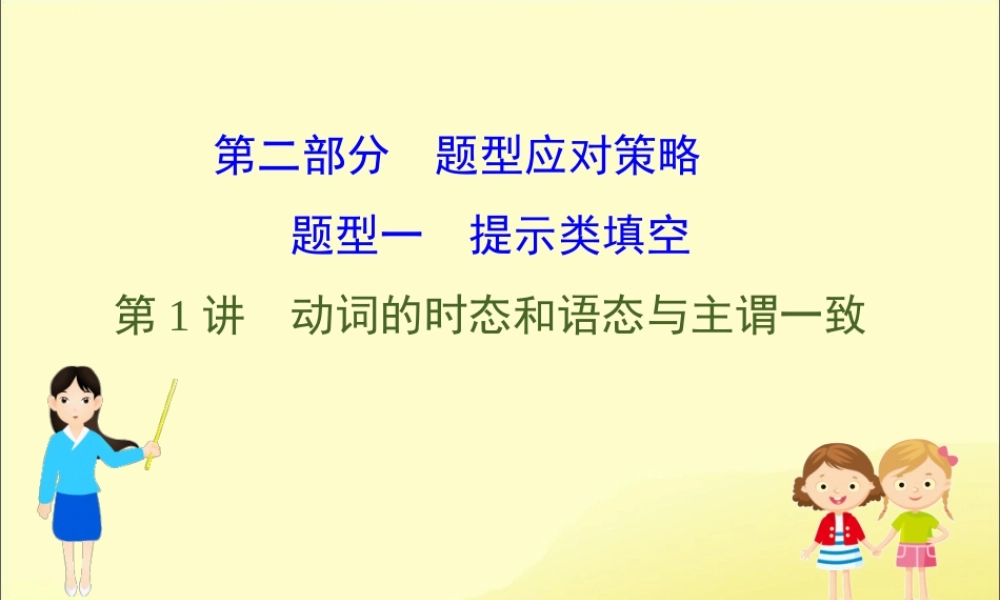 第二部分　题型应对策略

题型一　提示类填空

第 1 讲　动词的时态和语态与主谓一致